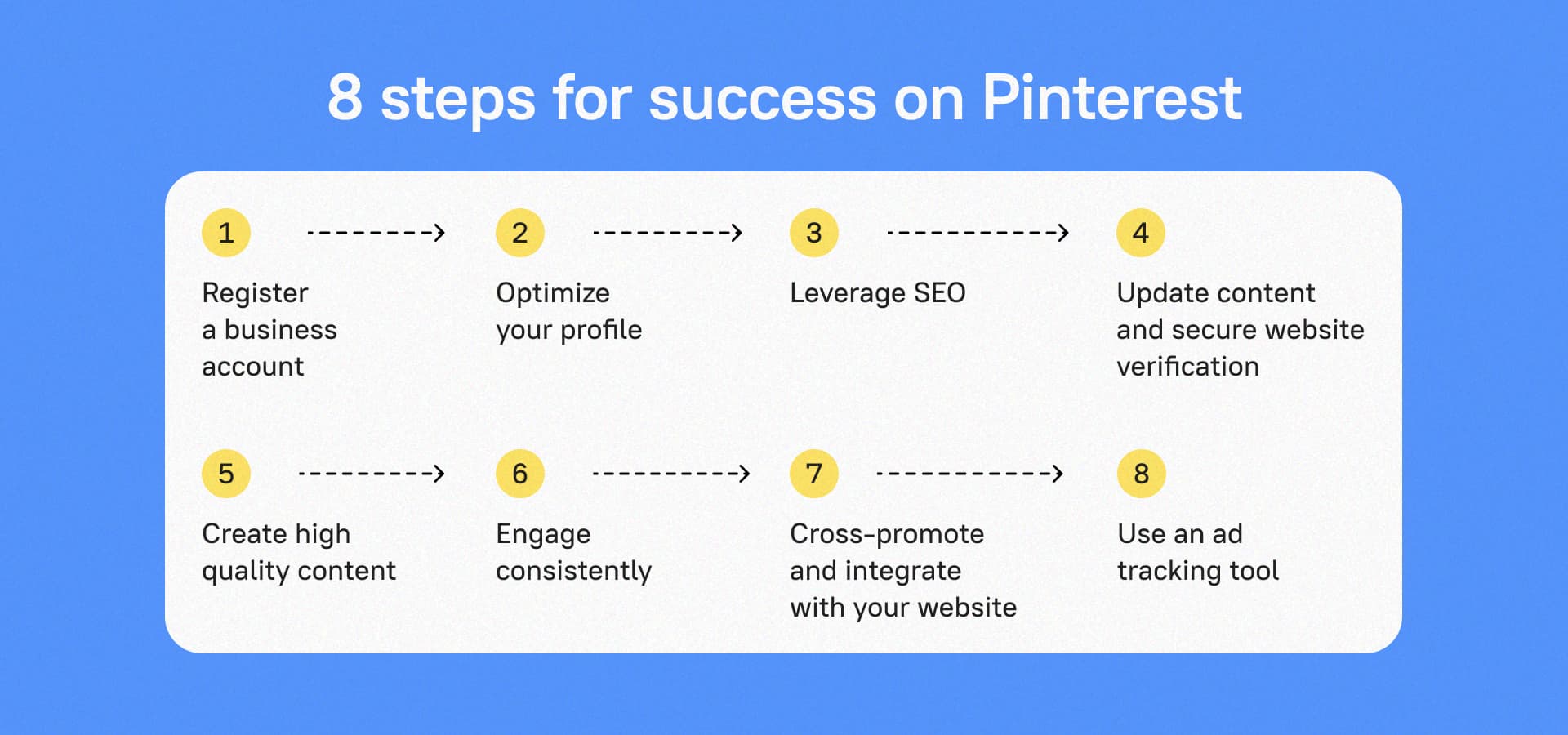 8 steps for success on Pinterest

1
Register a business account

2
Optimize your profile

3
Leverage SEO

4
Update content and secure website verification

5
Create high quality content

6
Engage consistently

7
Cross-promote and integrate with your website

8
Use an ad tracking tool